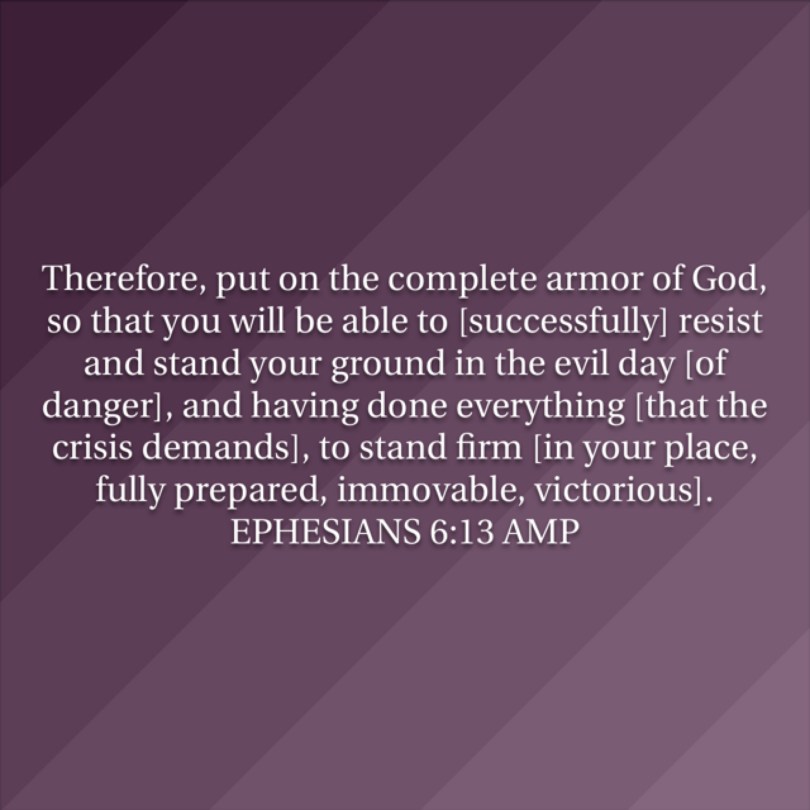 Therefore, put on the complete armor of God, so that you will be able to [successfully] resist and stand your ground in the evil day [of danger], and having done everything [that the crisis demands], to stand firm [in your place, fully prepared, immovable, victorious].
EPHESIANS 6:13 AMP